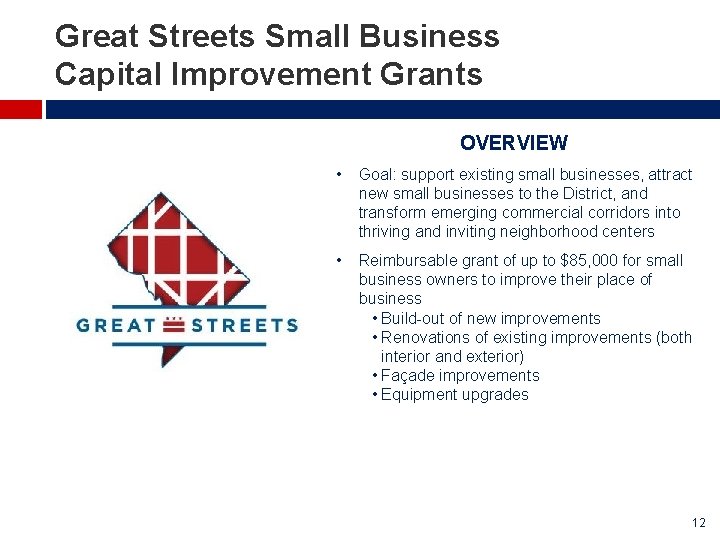 Great Streets Small Business Capital Improvement Grants

GREAT STREETS

OVERVIEW

• Goal: support existing small businesses, attract new small businesses to the District, and transform emerging commercial corridors into thriving and inviting neighborhood centers

• Reimbursable grant of up to $85,000 for small business owners to improve their place of business
• Build-out of new improvements
• Renovations of existing improvements (both interior and exterior)
• Façade improvements
• Equipment upgrades

12